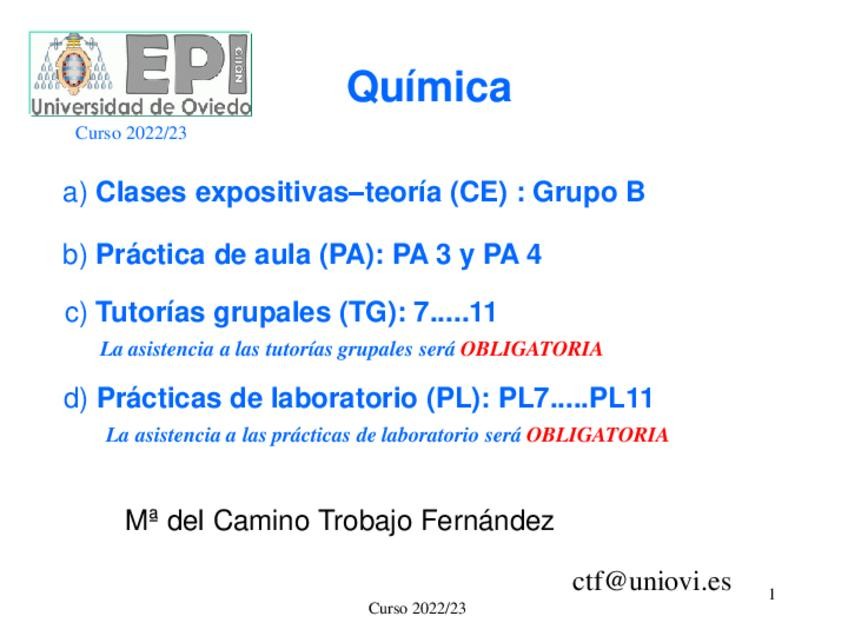 EPI GIJÓN
Universidad de Oviedo

Curso 2022/23

Química

a) Clases expositivas–teoría (CE) : Grupo B

b) Práctica de aula (PA): PA 3 y PA 4

c) Tutorías grupales (TG): 7.....11

La asistencia a las tutorías grupales será OBLIGATORIA

d) Prácticas de laboratorio (PL): PL7.....PL11

La asistencia a las prácticas de laboratorio será OBLIGATORIA

Mª del Camino Trobajo Fernández

ctf@uniovi.es

1

Curso 2022/23